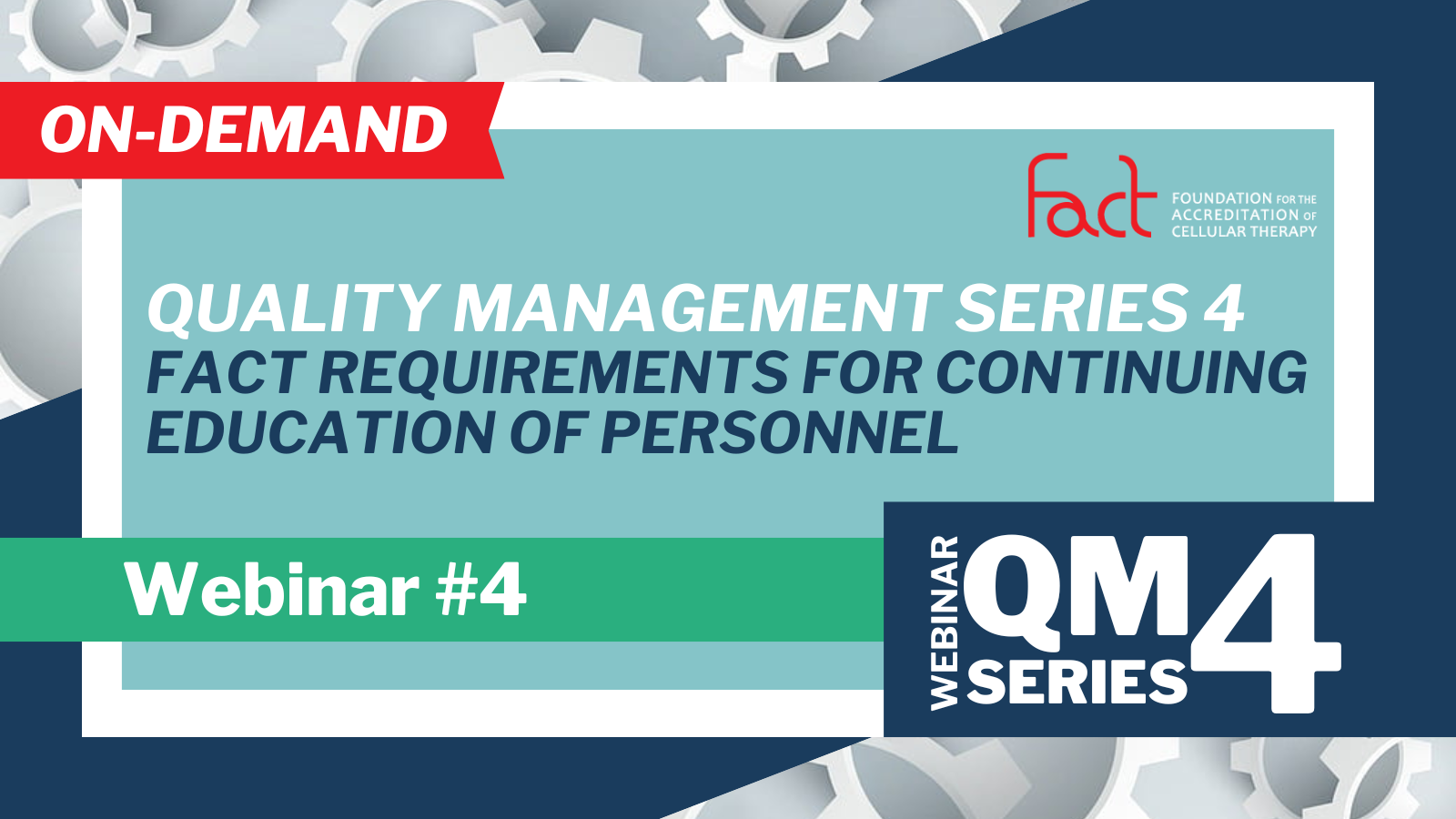 ON-DEMAND

fact FOUNDATION FOR THE ACCREDITATION OF CELLULAR THERAPY

QUALITY MANAGEMENT SERIES 4
FACT REQUIREMENTS FOR CONTINUING EDUCATION OF PERSONNEL

Webinar #4

WEBINAR QM SERIES 4